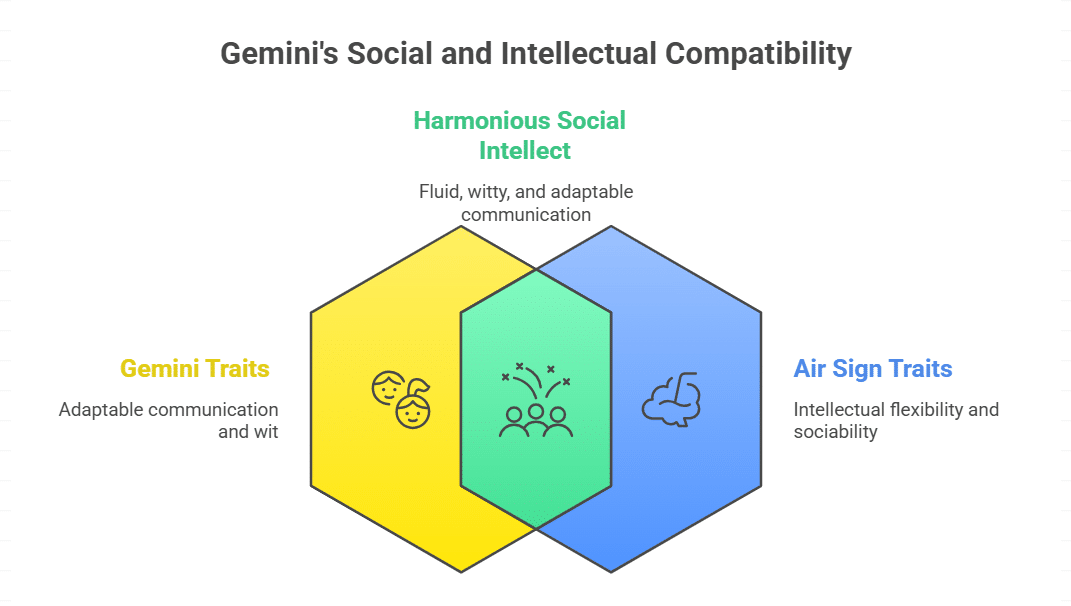 Gemini's Social and Intellectual Compatibility

Harmonious Social Intellect

Fluid, witty, and adaptable communication

Gemini Traits

Adaptable communication and wit

Air Sign Traits

Intellectual flexibility and sociability